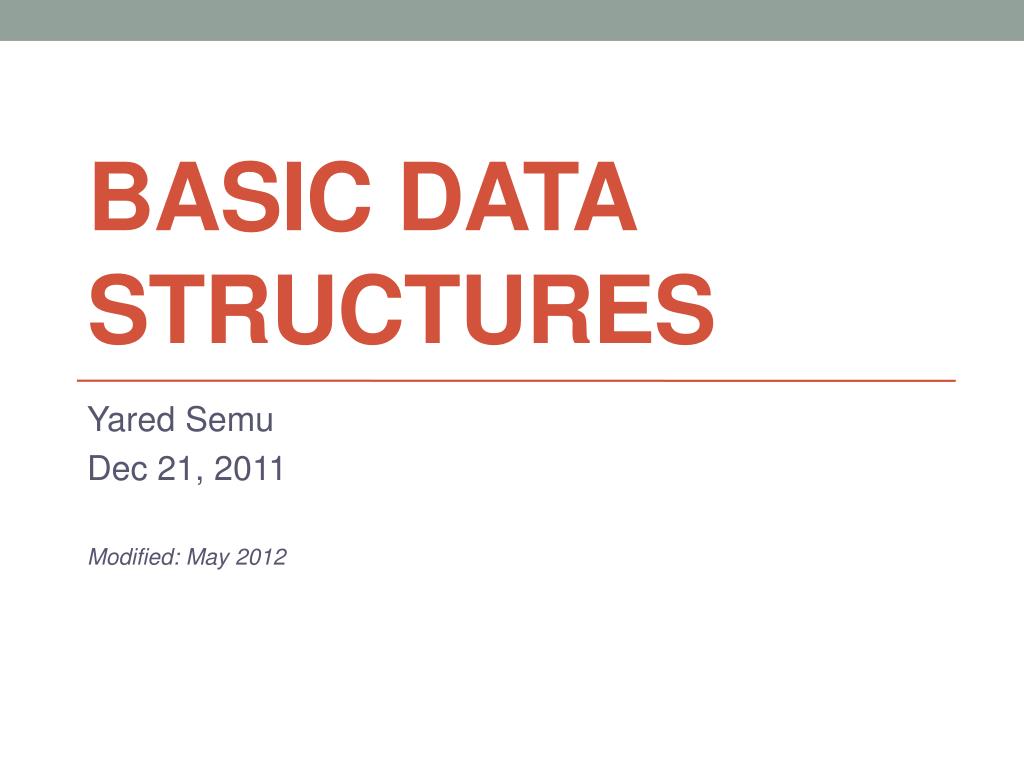 BASIC DATA STRUCTURES

Yared Semu
Dec 21, 2011

Modified: May 2012